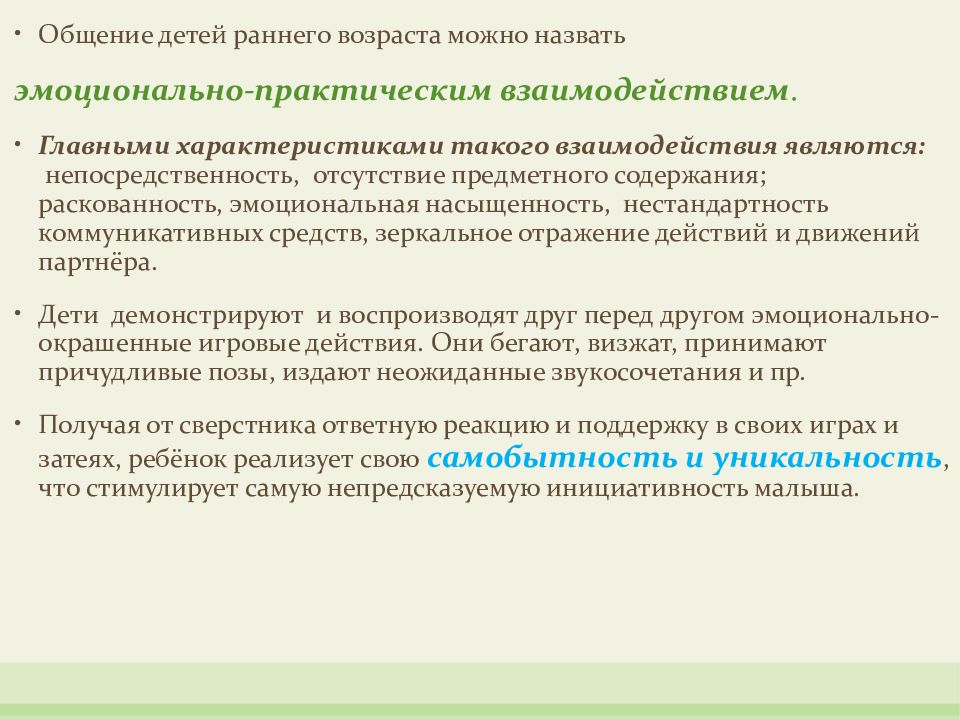 • Общение детей раннего возраста можно назвать

эмоционально-практическим взаимодействием.

• Главными характеристиками такого взаимодействия являются: непосредственность, отсутствие предметного содержания; раскованность, эмоциональная насыщенность, нестандартность коммуникативных средств, зеркальное отражение действий и движений партнёра.

• Дети демонстрируют и воспроизводят друг перед другом эмоционально-окрашенные игровые действия. Они бегают, визжат, принимают причудливые позы, издают неожиданные звукосочетания и пр.

• Получая от сверстника ответную реакцию и поддержку в своих играх и затеях, ребёнок реализует свою самобытность и уникальность, что стимулирует самую непредсказуемую инициативность малыша.